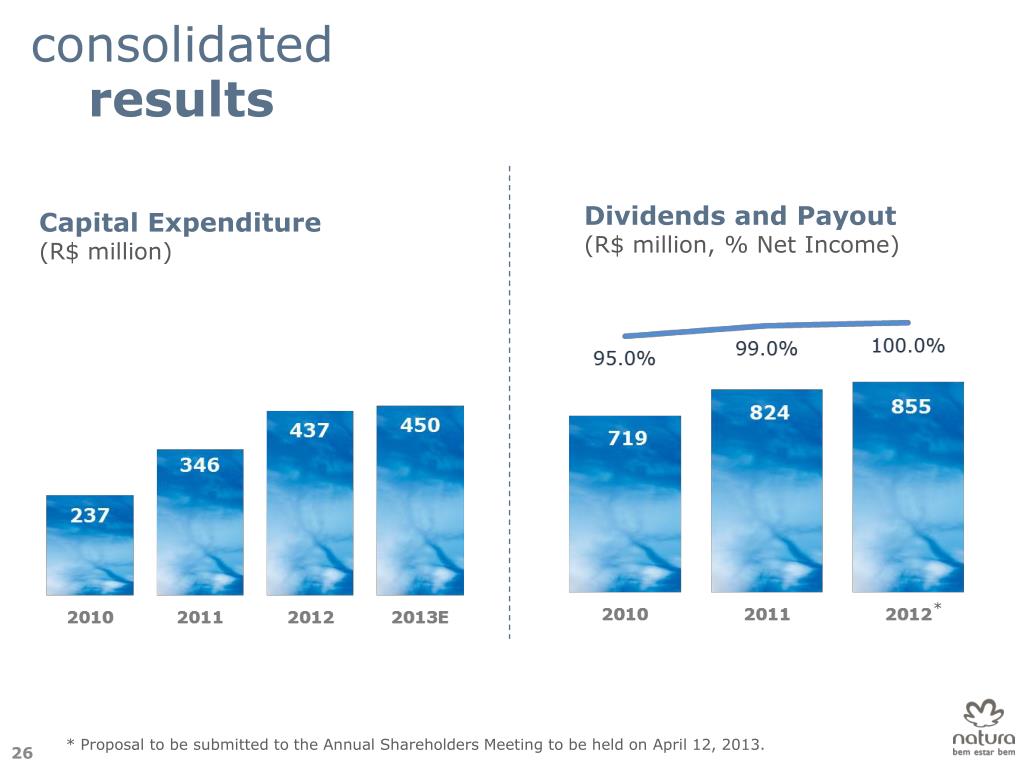 consolidated
results

Capital Expenditure
(R$ million)

237
346
437
450

2010 2011 2012 2013E

Dividends and Payout
(R$ million, % Net Income)

95.0%
99.0%
100.0%

719
824
855

2010 2011 2012*

26 * Proposal to be submitted to the Annual Shareholders Meeting to be held on April 12, 2013.

natura
bem estar bem